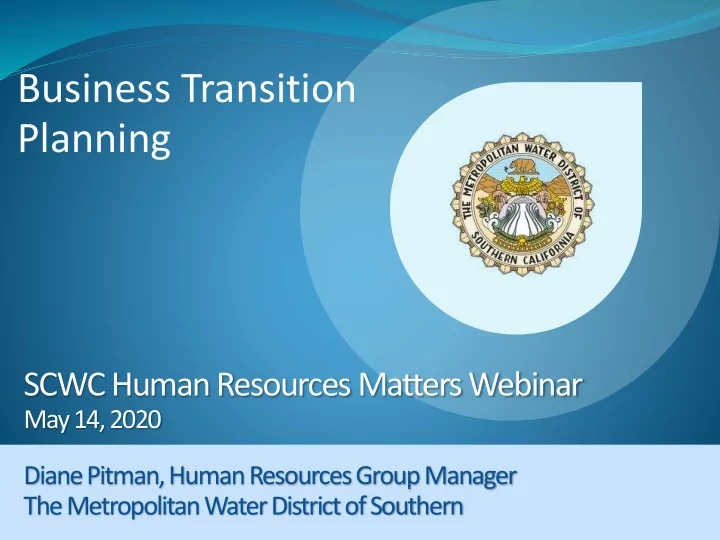 Business Transition Planning

THE METROPOLITAN WATER DISTRICT OF SOUTHERN CALIFORNIA

SCWC Human Resources Matters Webinar
May 14, 2020

Diane Pitman, Human Resources Group Manager
The Metropolitan Water District of Southern